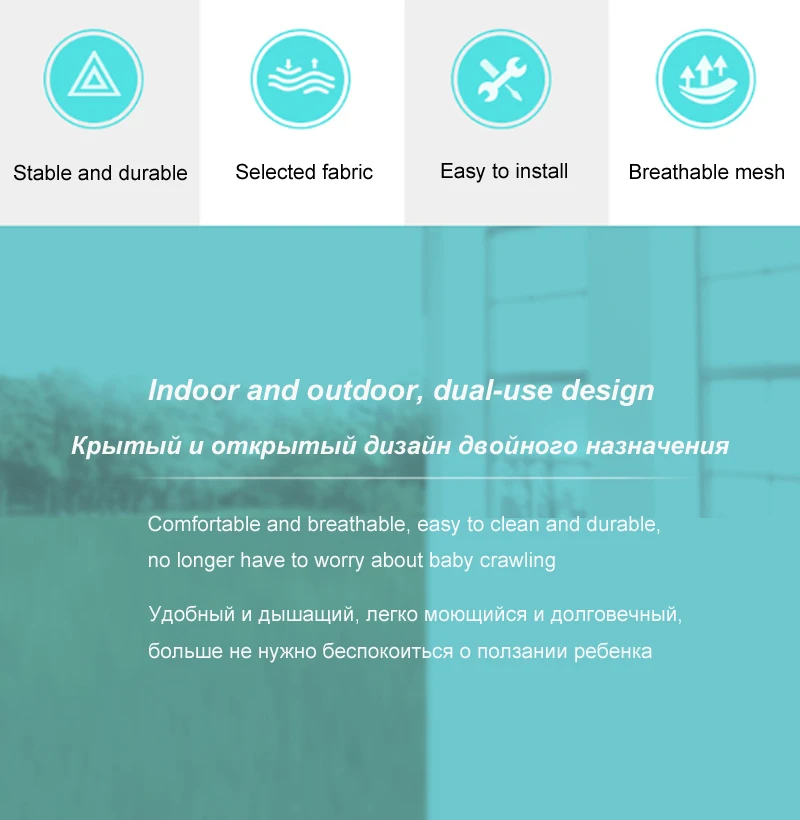 Stable and durable

Selected fabric

Easy to install

Breathable mesh

Indoor and outdoor, dual-use design

Крытый и открытый дизайн двойного назначения

Comfortable and breathable, easy to clean and durable, no longer have to worry about baby crawling

Удобный и дышащий, легко моющийся и долговечный, больше не нужно беспокоиться о ползании ребенка